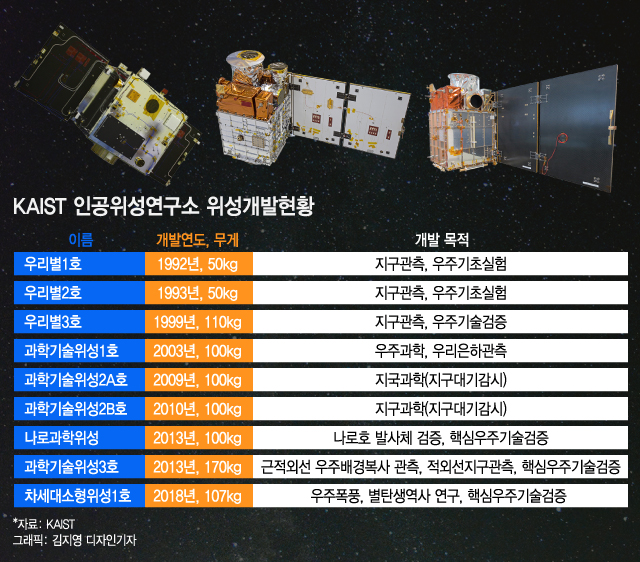 KAIST 인공위성연구소 위성개발현황

| 이름 | 개발연도, 무게 | 개발 목적 |
|---|---|---|
| 우리별1호 | 1992년, 50kg | 지구관측, 우주기초실험 |
| 우리별2호 | 1993년, 50kg | 지구관측, 우주기초실험 |
| 우리별3호 | 1999년, 110kg | 지구관측, 우주기술검증 |
| 과학기술위성1호 | 2003년, 100kg | 우주과학, 우리은하관측 |
| 과학기술위성2A호 | 2009년, 100kg | 지국과학(지구대기감시) |
| 과학기술위성2B호 | 2010년, 100kg | 지구과학(지구대기감시) |
| 나로과학위성 | 2013년, 100kg | 나로호 발사체 검증, 핵심우주기술검증 |
| 과학기술위성3호 | 2013년, 170kg | 근적외선 우주배경복사 관측, 적외선지구관측, 핵심우주기술검증 |
| 차세대소형위성1호 | 2018년, 107kg | 우주폭풍, 별탄생역사 연구, 핵심우주기술검증 |

*자료: KAIST
그래픽: 김지영 디자인기자